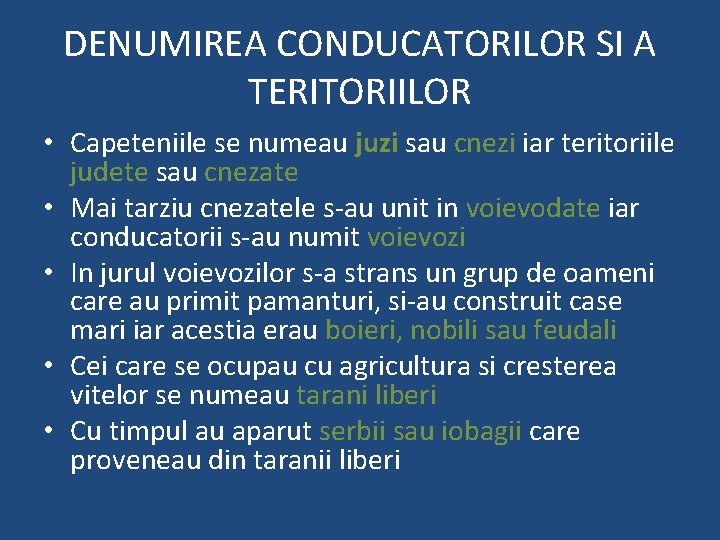 DENUMIREA CONDUCATORILOR SI A TERITORIILOR

• Capeteniile se numeau juzi sau cnezi iar teritoriile judete sau cnezate
• Mai tarziu cnezatele s-au unit in voievodate iar conducatorii s-au numit voievozi
• In jurul voievozilor s-a strans un grup de oameni care au primit pamanturi, si-au construit case mari iar acestia erau boieri, nobili sau feudali
• Cei care se ocupau cu agricultura si cresterea vitelor se numeau tarani liberi
• Cu timpul au aparut serbii sau iobagii care proveneau din taranii liberi